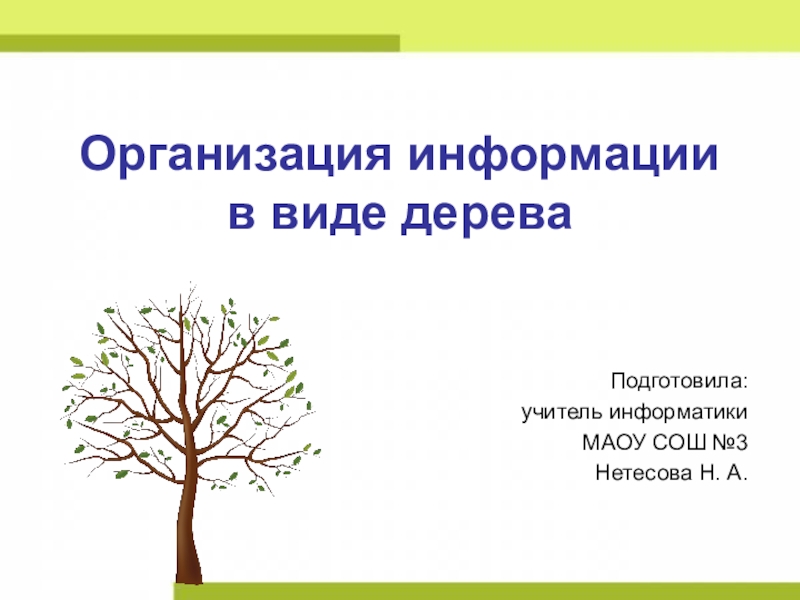 Организация информации в виде дерева

Подготовила:
учитель информатики
МАОУ СОШ №3
Нетесова Н. А.